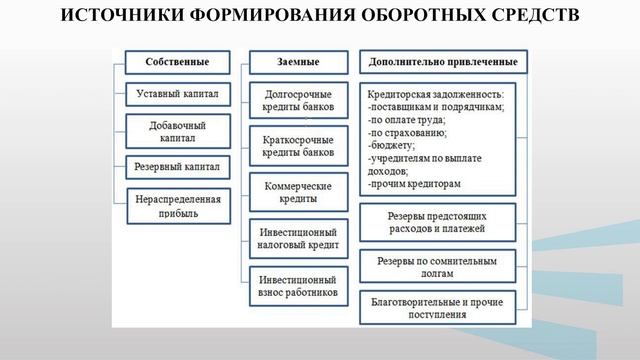 ИСТОЧНИКИ ФОРМИРОВАНИЯ ОБОРОТНЫХ СРЕДСТВ

Собственные

Уставный капитал

Добавочный капитал

Резервный капитал

Нераспределенная прибыль

Заемные

Долгосрочные кредиты банков

Краткосрочные кредиты банков

Коммерческие кредиты

Инвестиционный налоговый кредит

Инвестиционный взнос работников

Дополнительно привлеченные

Кредиторская задолженность:
-поставщикам и подрядчикам;
-по оплате труда;
-по страхованию;
-бюджету;
-учредителям по выплате доходов;
-прочим кредиторам

Резервы предстоящих расходов и платежей

Резервы по сомнительным долгам

Благотворительные и прочие поступления